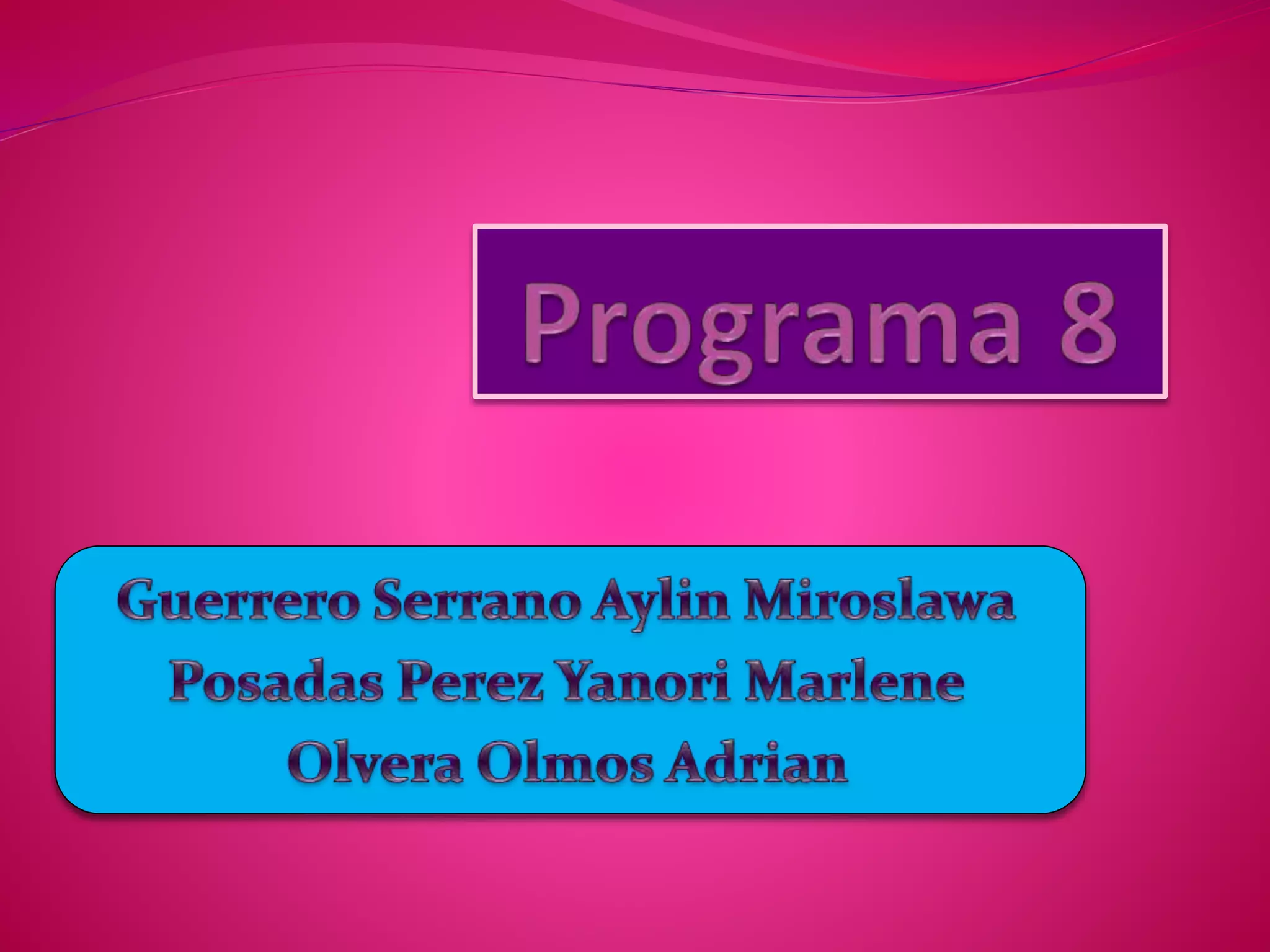 Programa 8

Guerrero Serrano Aylin Miroslawa
Posadas Perez Yanori Marlene
Olvera Olmos Adrian